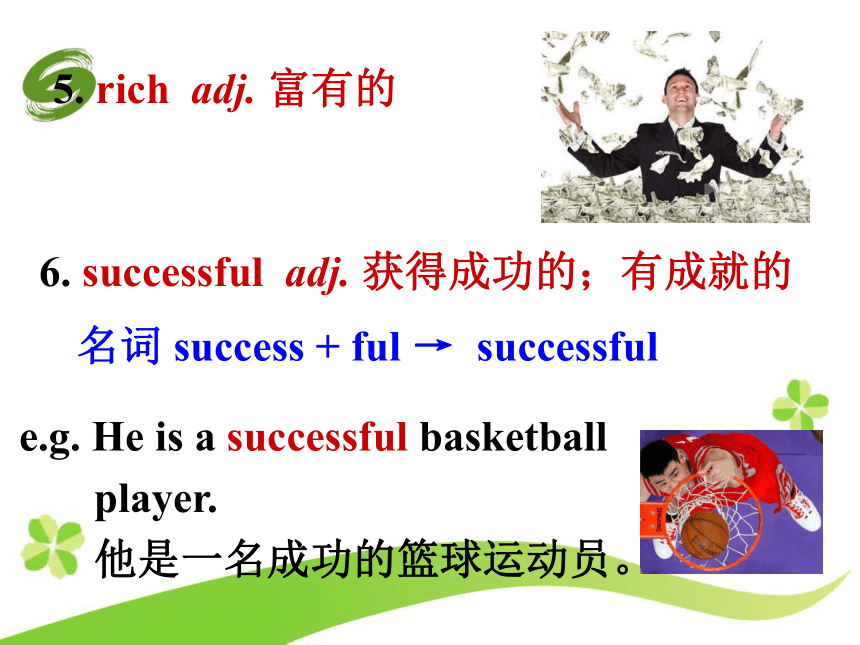 5. rich adj. 富有的

6. successful adj. 获得成功的；有成就的

名词 success + ful → successful

e.g. He is a successful basketball player.

他是一名成功的篮球运动员。